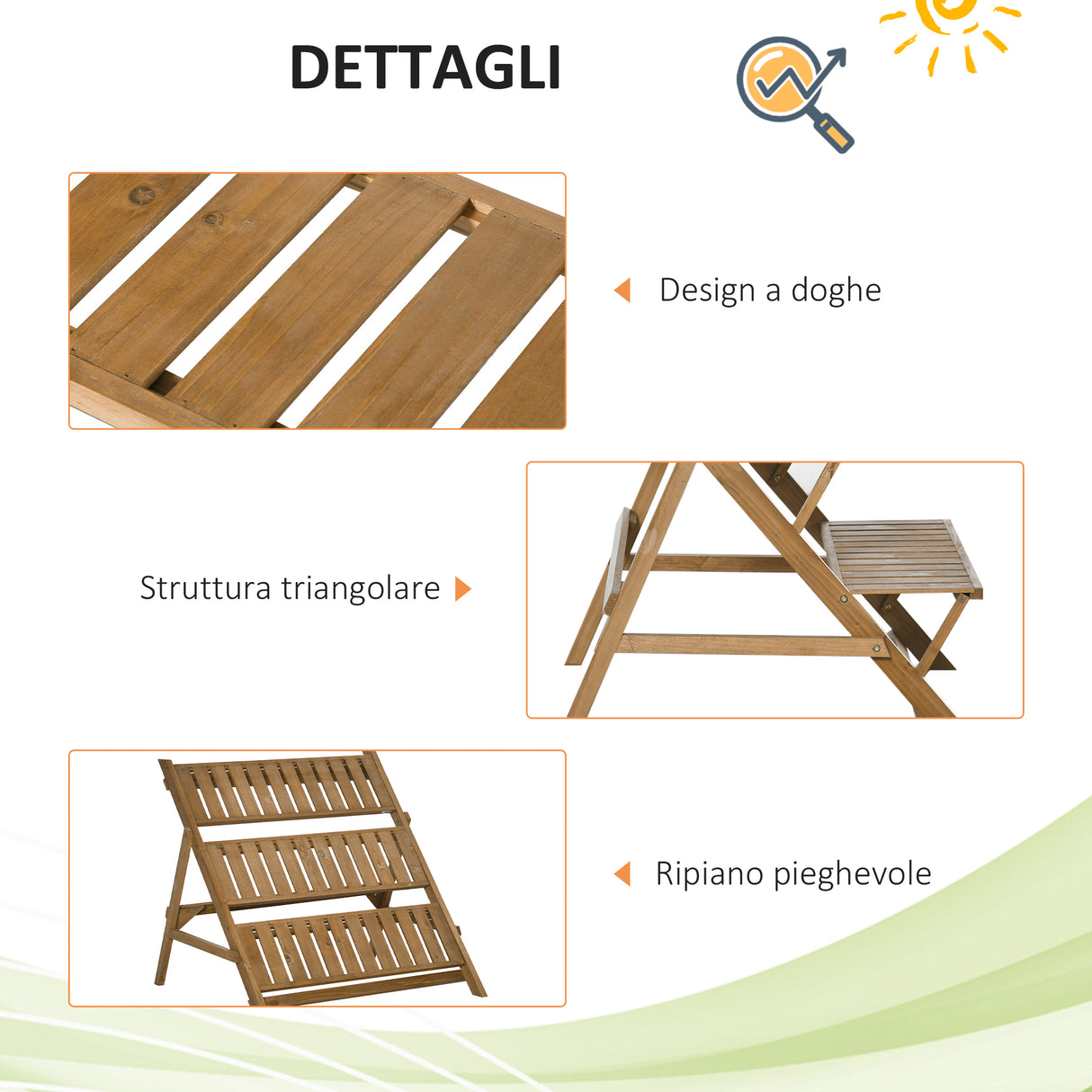 DETTAGLI

Design a doghe

Struttura triangolare

Ripiano pieghevole